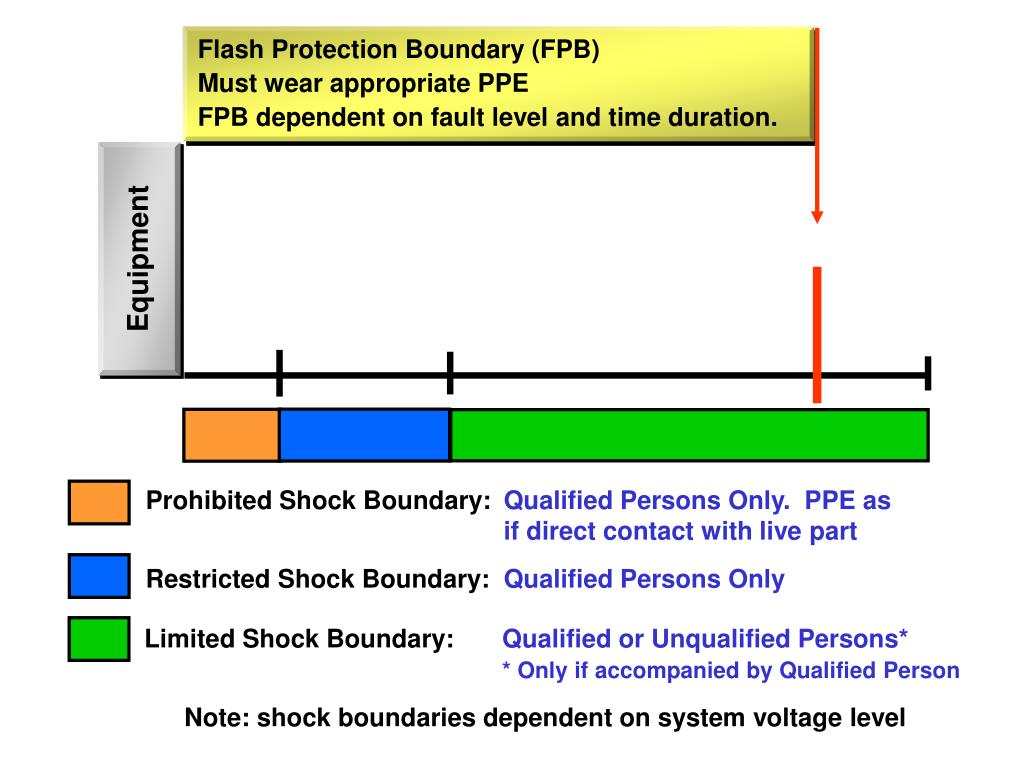 Flash Protection Boundary (FPB)
Must wear appropriate PPE
FPB dependent on fault level and time duration.

Equipment

Prohibited Shock Boundary: Qualified Persons Only. PPE as if direct contact with live part

Restricted Shock Boundary: Qualified Persons Only

Limited Shock Boundary: Qualified or Unqualified Persons*
* Only if accompanied by Qualified Person

Note: shock boundaries dependent on system voltage level